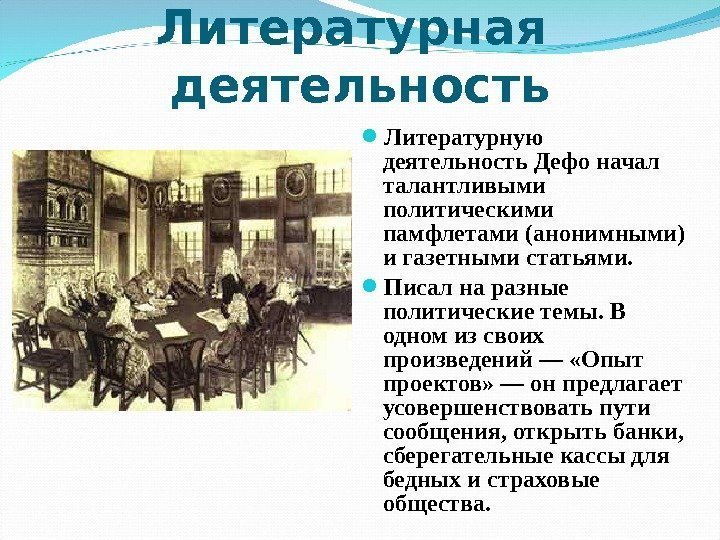 Литературная деятельность

Литературную деятельность Дефо начал талантливыми политическими памфлетами (анонимными) и газетными статьями.

Писал на разные политические темы. В одном из своих произведений — «Опыт проектов» — он предлагает усовершенствовать пути сообщения, открыть банки, сберегательные кассы для бедных и страховые общества.